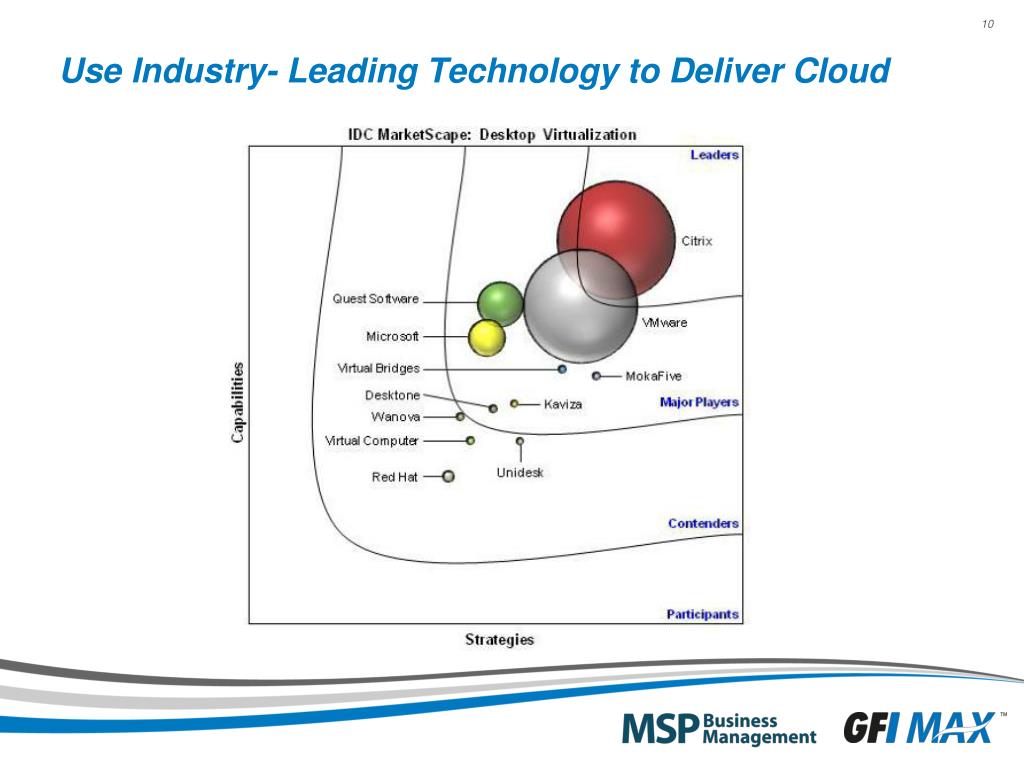 10

Use Industry- Leading Technology to Deliver Cloud

IDC MarketScape: Desktop Virtualization

Leaders

Citrix

Quest Software

VMware

Microsoft

Virtual Bridges

MokaFive

Desktone

Kaviza

Major Players

Wanova

Virtual Computer

Unidesk

Red Hat

Contenders

Participants

Capabilities

Strategies

MSP Business Management

GFI MAX™